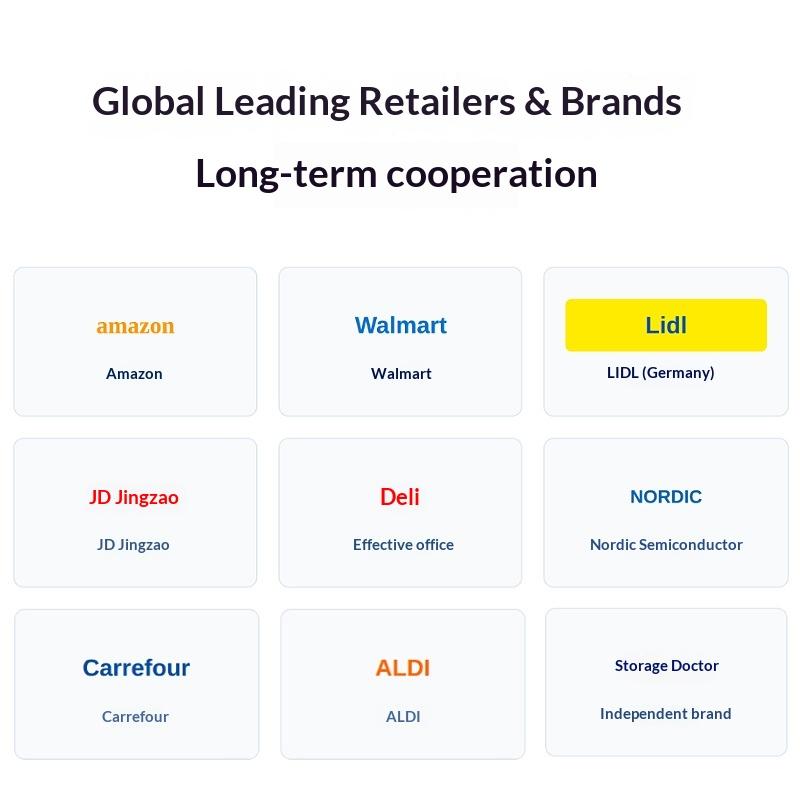 Global Leading Retailers & Brands

Long-term cooperation

amazon
Amazon

Walmart
Walmart

Lidl
LIDL (Germany)

JD Jingzao
JD Jingzao

Deli
Effective office

NORDIC
Nordic Semiconductor

Carrefour
Carrefour

ALDI
ALDI

Storage Doctor
Independent brand